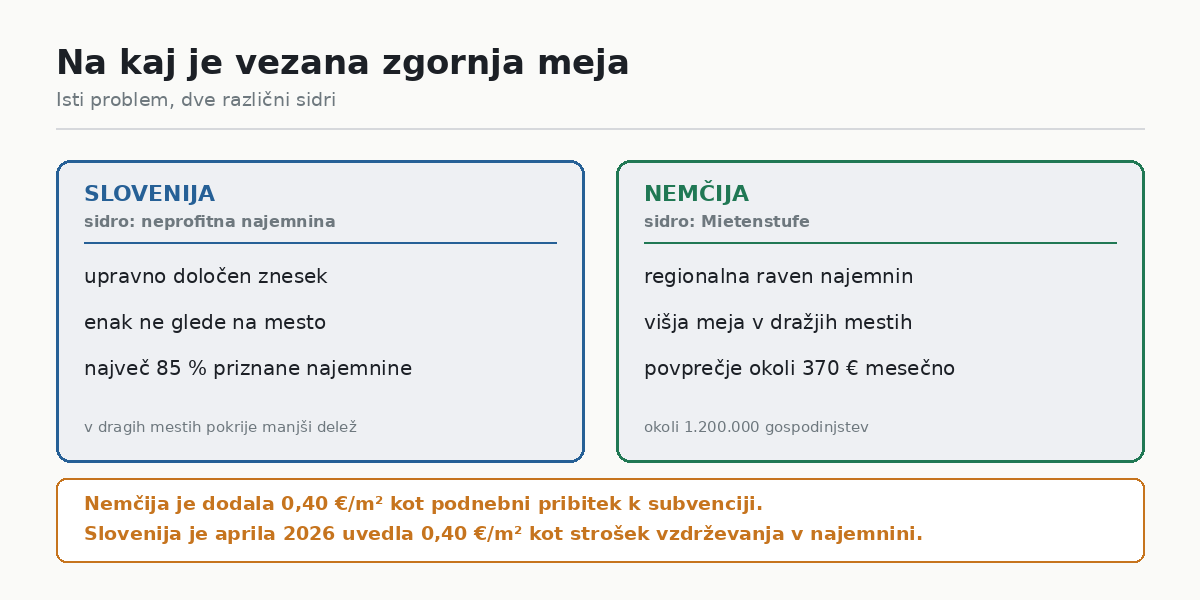 Na kaj je vezana zgornja meja

Isti problem, dve različni sidri

SLOVENIJA

sidro: neprofitna najemnina

upravno določen znesek

enak ne glede na mesto

največ 85 % priznane najemnine

v dragih mestih pokrije manjši delež

NEMČIJA

sidro: Mietenstufe

regionalna raven najemnin

višja meja v dražjih mestih

povprečje okoli 370 € mesečno

okoli 1.200.000 gospodinjstev

Nemčija je dodala 0,40 €/m² kot podnebni pribitek k subvenciji.
Slovenija je aprila 2026 uvedla 0,40 €/m² kot strošek vzdrževanja v najemnini.